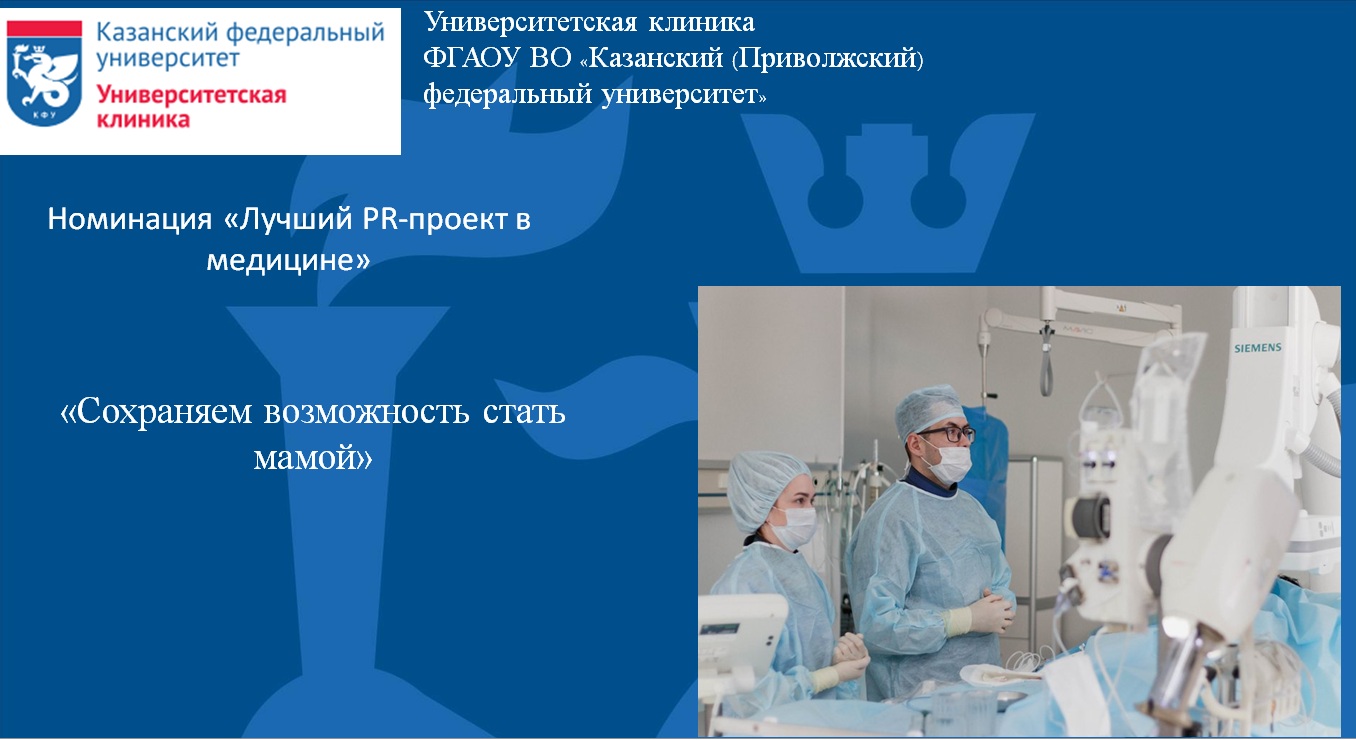 КФУ
Казанский федеральный университет
Университетская клиника

Университетская клиника
ФГАОУ ВО «Казанский (Приволжский) федеральный университет»

Номинация «Лучший PR-проект в медицине»

«Сохраняем возможность стать мамой»

SIEMENS